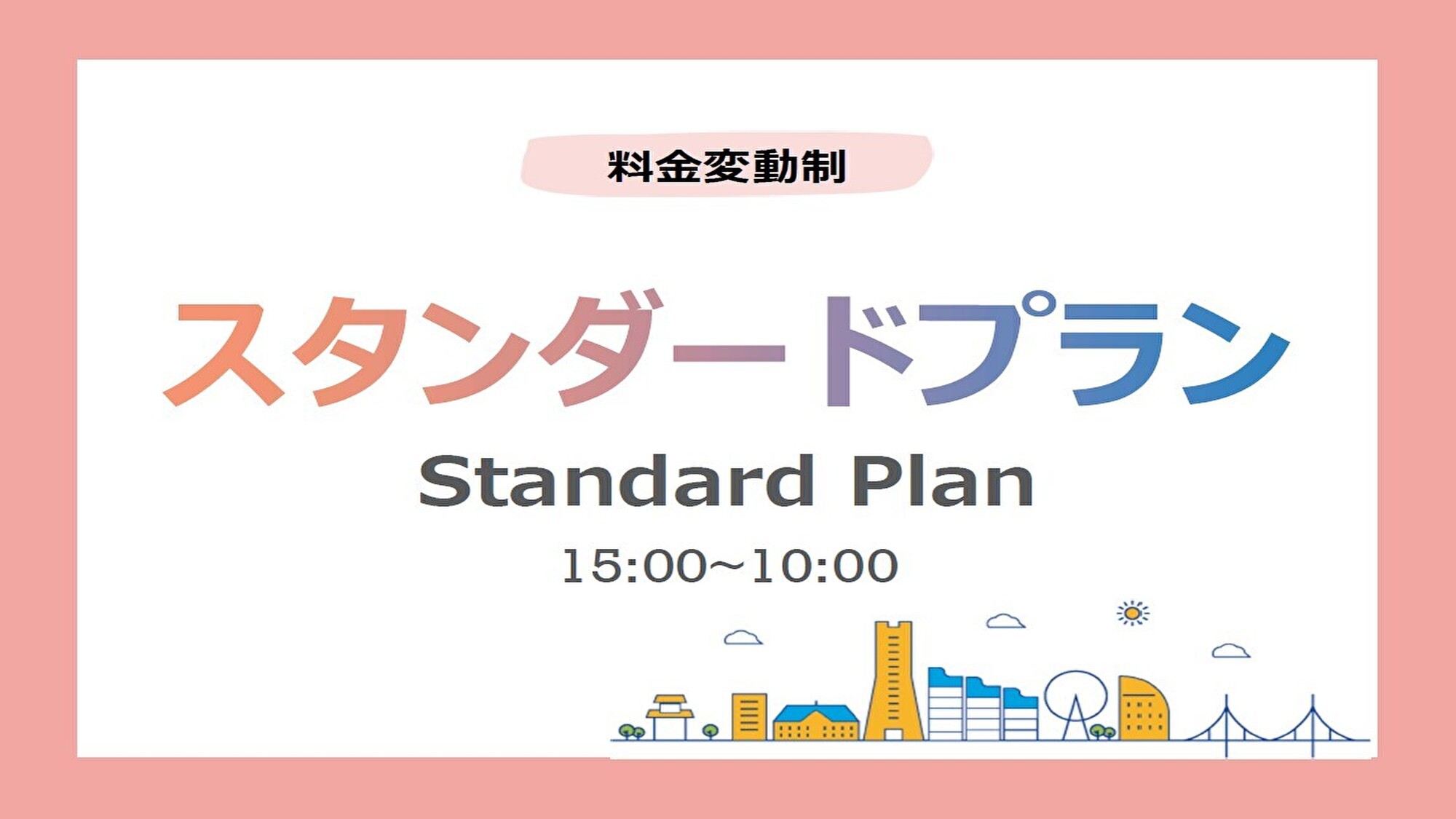 料金変動制

スタンダードプラン

Standard Plan

15:00~10:00